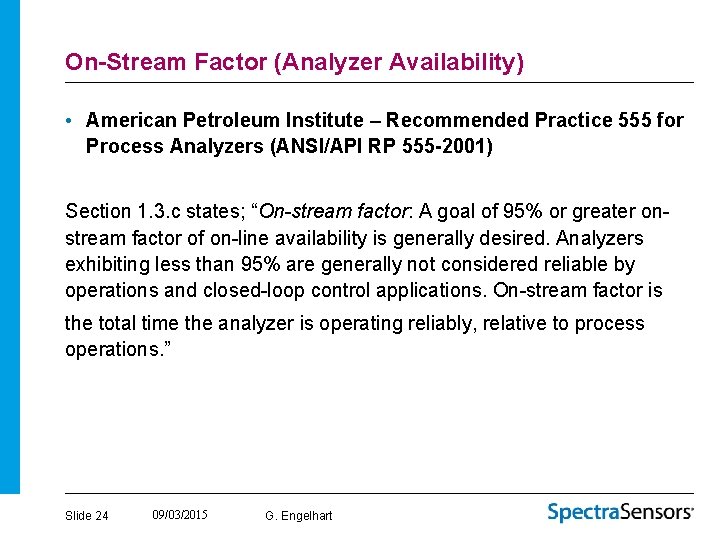 On-Stream Factor (Analyzer Availability)

• American Petroleum Institute – Recommended Practice 555 for Process Analyzers (ANSI/API RP 555-2001)

Section 1.3.c states; "On-stream factor: A goal of 95% or greater on-stream factor of on-line availability is generally desired. Analyzers exhibiting less than 95% are generally not considered reliable by operations and closed-loop control applications. On-stream factor is the total time the analyzer is operating reliably, relative to process operations."

Slide 24 09/03/2015 G. Engelhart SpectraSensors